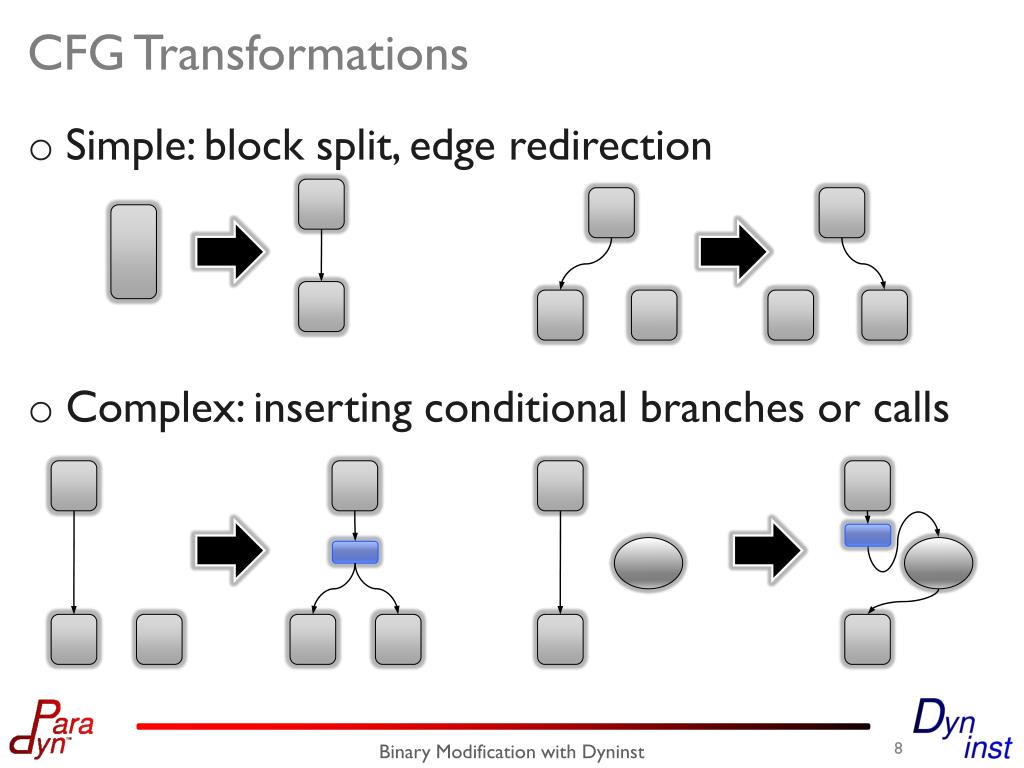 CFG Transformations

o Simple: block split, edge redirection

o Complex: inserting conditional branches or calls

Para dyn

Binary Modification with Dyninst

8

Dyn inst